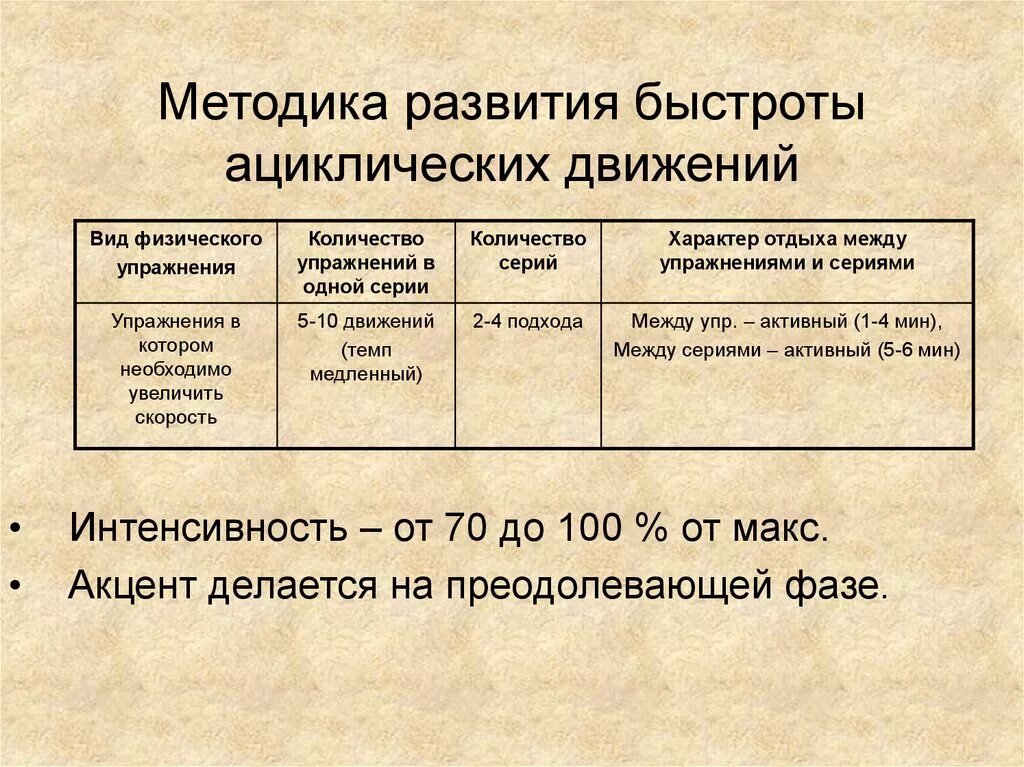 Методика развития быстроты ациклических движений

| Вид физического упражнения | Количество упражнений в одной серии | Количество серий | Характер отдыха между упражнениями и сериями |
|---|---|---|---|
| Упражнения в котором необходимо увеличить скорость | 5-10 движений (темп медленный) | 2-4 подхода | Между упр. – активный (1-4 мин), Между сериями – активный (5-6 мин) |

• Интенсивность – от 70 до 100 % от макс.
• Акцент делается на преодолевающей фазе.